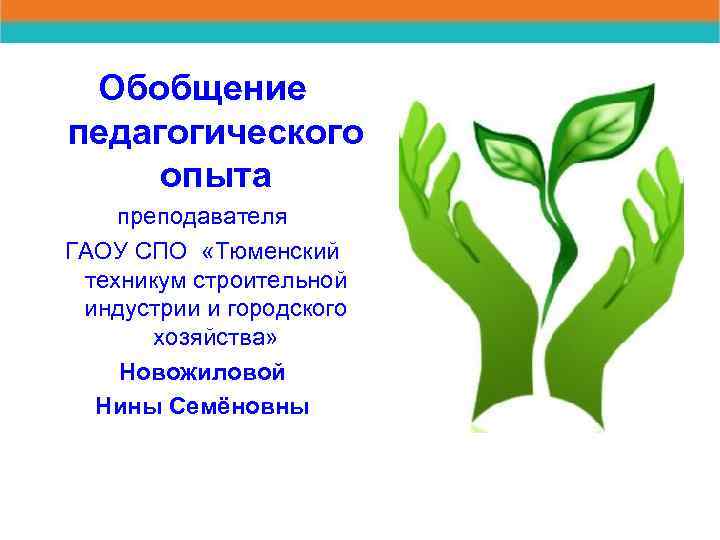 Обобщение педагогического опыта

преподавателя

ГАОУ СПО «Тюменский техникум строительной индустрии и городского хозяйства»

Новожиловой

Нины Семёновны